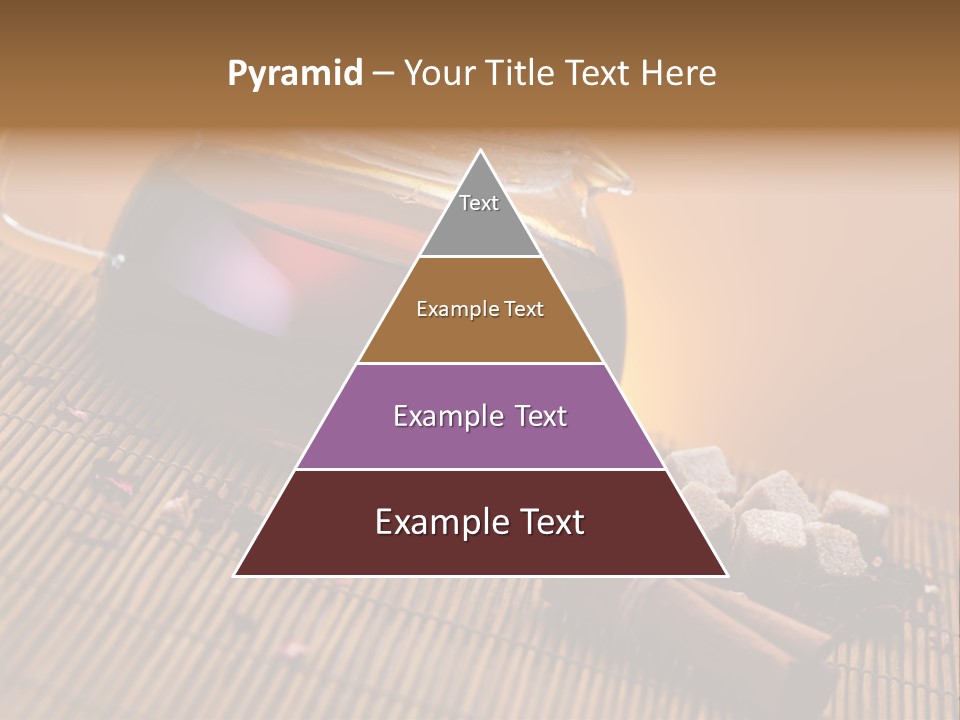 Pyramid – Your Title Text Here

Text

Example Text

Example Text

Example Text